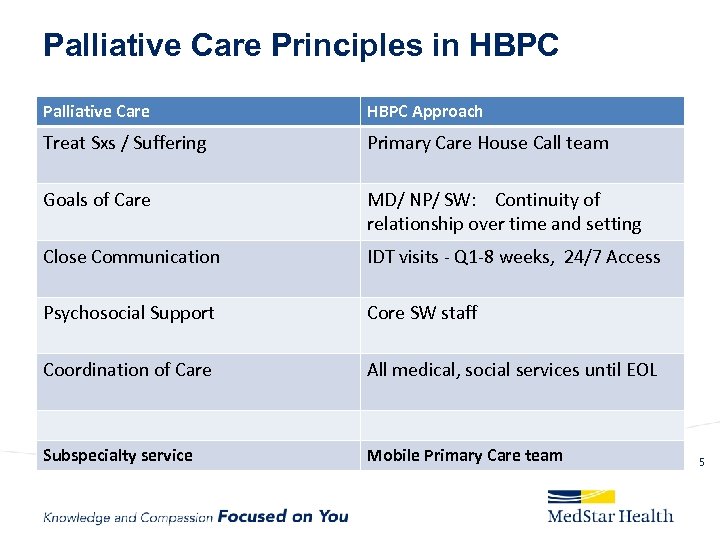 Palliative Care Principles in HBPC

| Palliative Care | HBPC Approach |
|---|---|
| Treat Sxs / Suffering | Primary Care House Call team |
| Goals of Care | MD/ NP/ SW: Continuity of relationship over time and setting |
| Close Communication | IDT visits - Q1-8 weeks, 24/7 Access |
| Psychosocial Support | Core SW staff |
| Coordination of Care | All medical, social services until EOL |
| | |
| Subspecialty service | Mobile Primary Care team |

5

Knowledge and Compassion Focused on You

MedStar Health